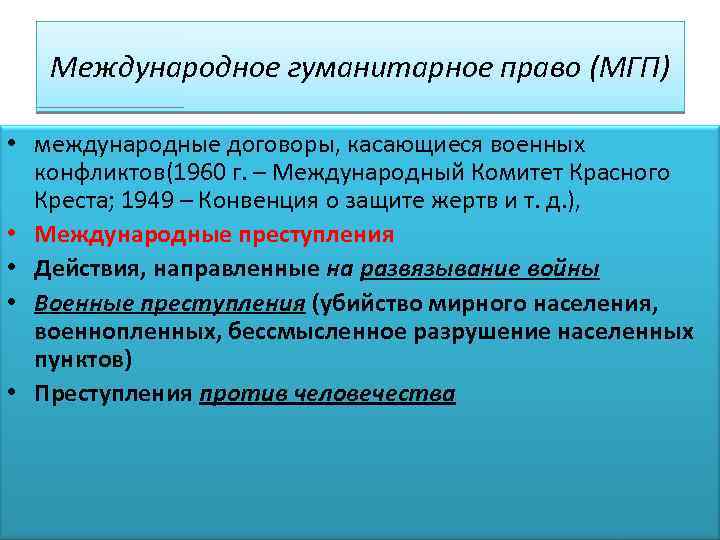 Международное гуманитарное право (МГП)

• международные договоры, касающиеся военных конфликтов(1960 г. – Международный Комитет Красного Креста; 1949 – Конвенция о защите жертв и т. д.),
• Международные преступления
• Действия, направленные на развязывание войны
• Военные преступления (убийство мирного населения, военнопленных, бессмысленное разрушение населенных пунктов)
• Преступления против человечества